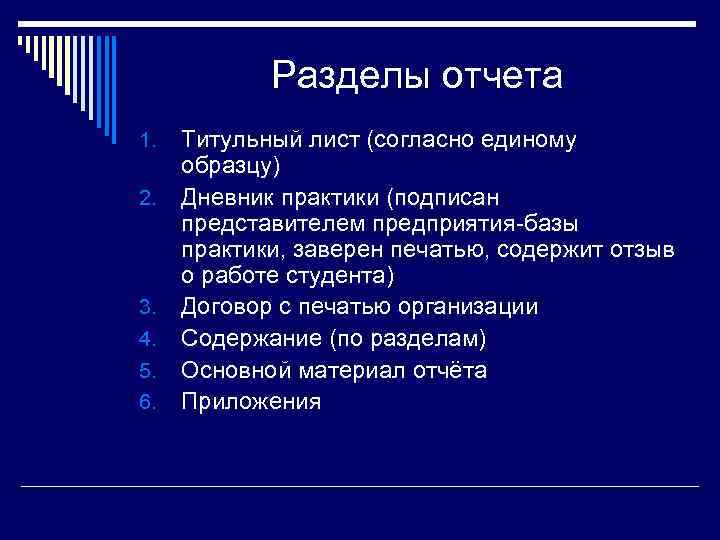 Разделы отчета

1. Титульный лист (согласно единому образцу)
2. Дневник практики (подписан представителем предприятия-базы практики, заверен печатью, содержит отзыв о работе студента)
3. Договор с печатью организации
4. Содержание (по разделам)
5. Основной материал отчёта
6. Приложения